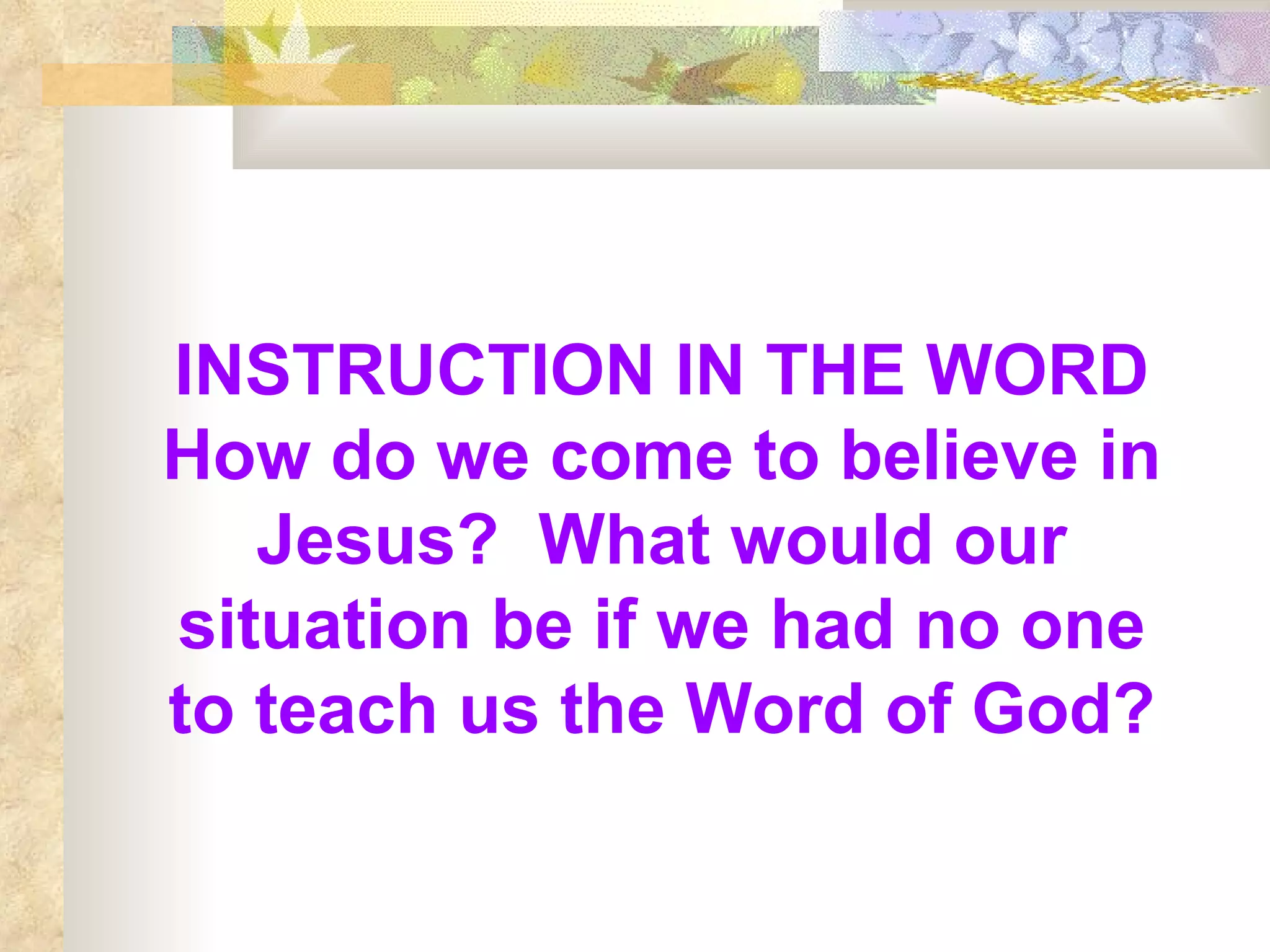 INSTRUCTION IN THE WORD
How do we come to believe in Jesus?  What would our situation be if we had no one to teach us the Word of God?